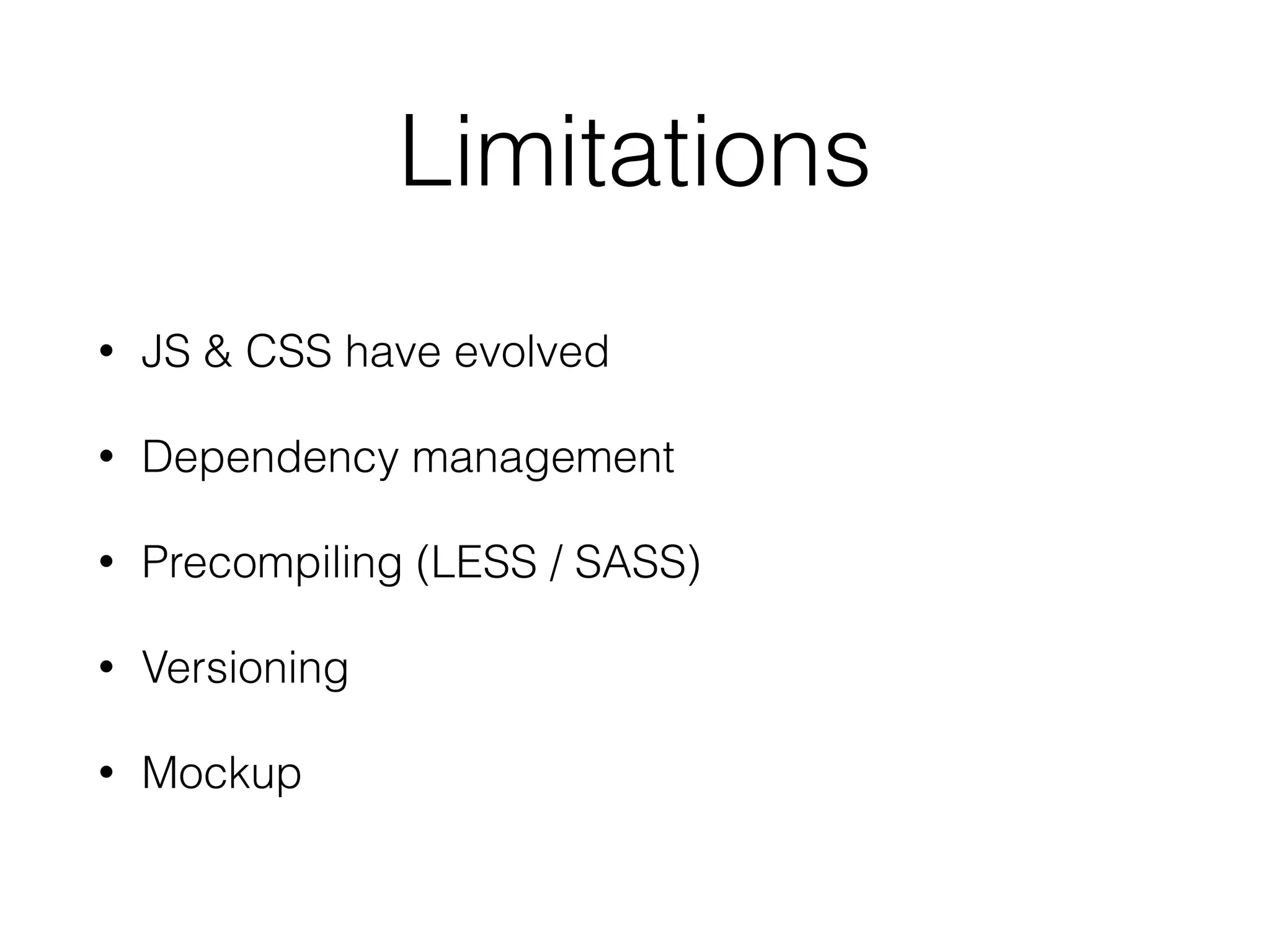 Limitations

• JS & CSS have evolved

• Dependency management

• Precompiling (LESS / SASS)

• Versioning

• Mockup